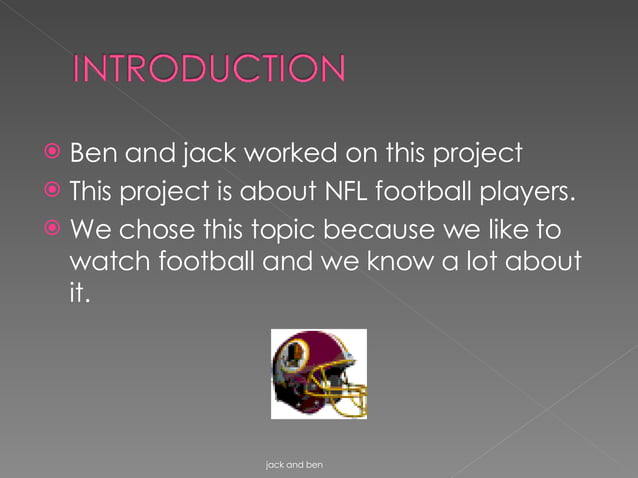 INTRODUCTION

Ben and jack worked on this project
This project is about NFL football players.
We chose this topic because we like to watch football and we know a lot about it.

jack and ben